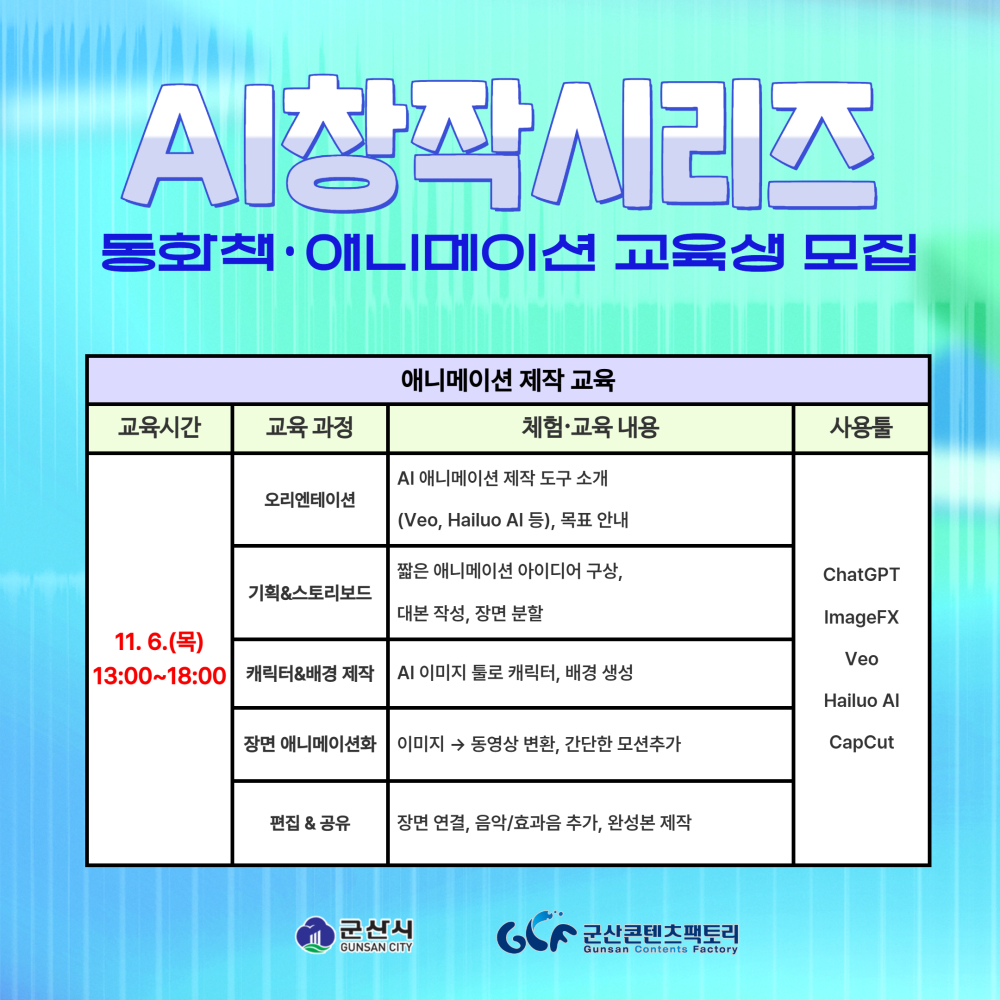 AI창작시리즈
동화책·애니메이션 교육생 모집

| 애니메이션 제작 교육 | | | |
|---|---|---|---|
| 교육시간 | 교육 과정 | 체험·교육 내용 | 사용툴 |
| 11. 6.(목) 13:00~18:00 | 오리엔테이션 | AI 애니메이션 제작 도구 소개 (Veo, Hailuo AI 등), 목표 안내 | ChatGPT ImageFX Veo Hailuo AI CapCut |
| | 기획&스토리보드 | 짧은 애니메이션 아이디어 구상, 대본 작성, 장면 분할 | |
| | 캐릭터&배경 제작 | AI 이미지 툴로 캐릭터, 배경 생성 | |
| | 장면 애니메이션화 | 이미지 → 동영상 변환, 간단한 모션추가 | |
| | 편집 & 공유 | 장면 연결, 음악/효과음 추가, 완성본 제작 | |

군산시 GUNSAN CITY
GCF 군산콘텐츠팩토리 Gunsan Contents Factory